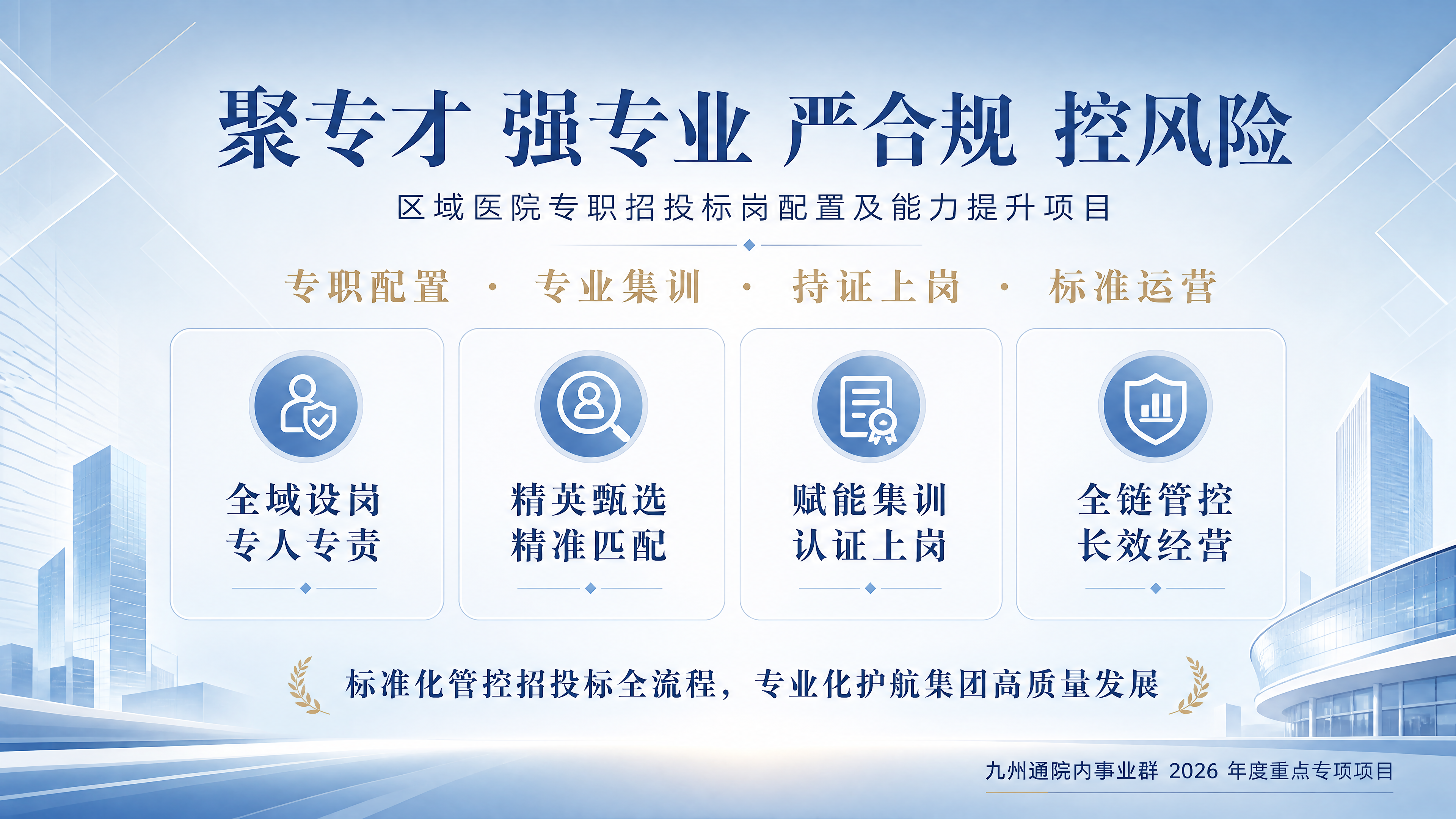 聚专才 强专业 严合规 控风险

区域医院专职招投标岗配置及能力提升项目

专职配置 · 专业集训 · 持证上岗 · 标准运营

全域设岗
专人专责

精英甄选
精准匹配

赋能集训
认证上岗

全链管控
长效经营

标准化管控招投标全流程，专业化护航集团高质量发展

九州通院内事业群 2026 年度重点专项项目